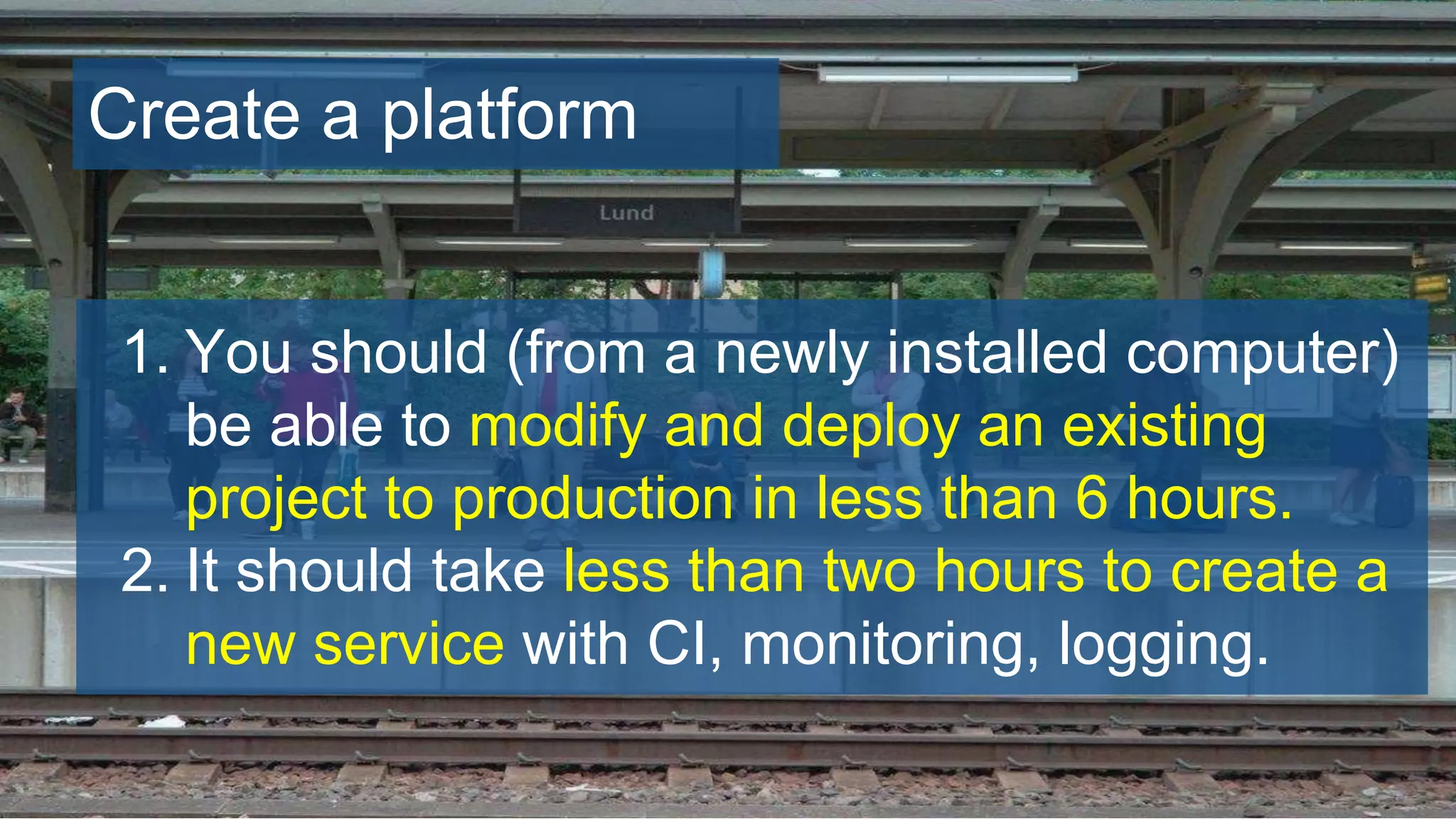 Create a platform

Lund

1. You should (from a newly installed computer) be able to modify and deploy an existing project to production in less than 6 hours.
2. It should take less than two hours to create a new service with CI, monitoring, logging.